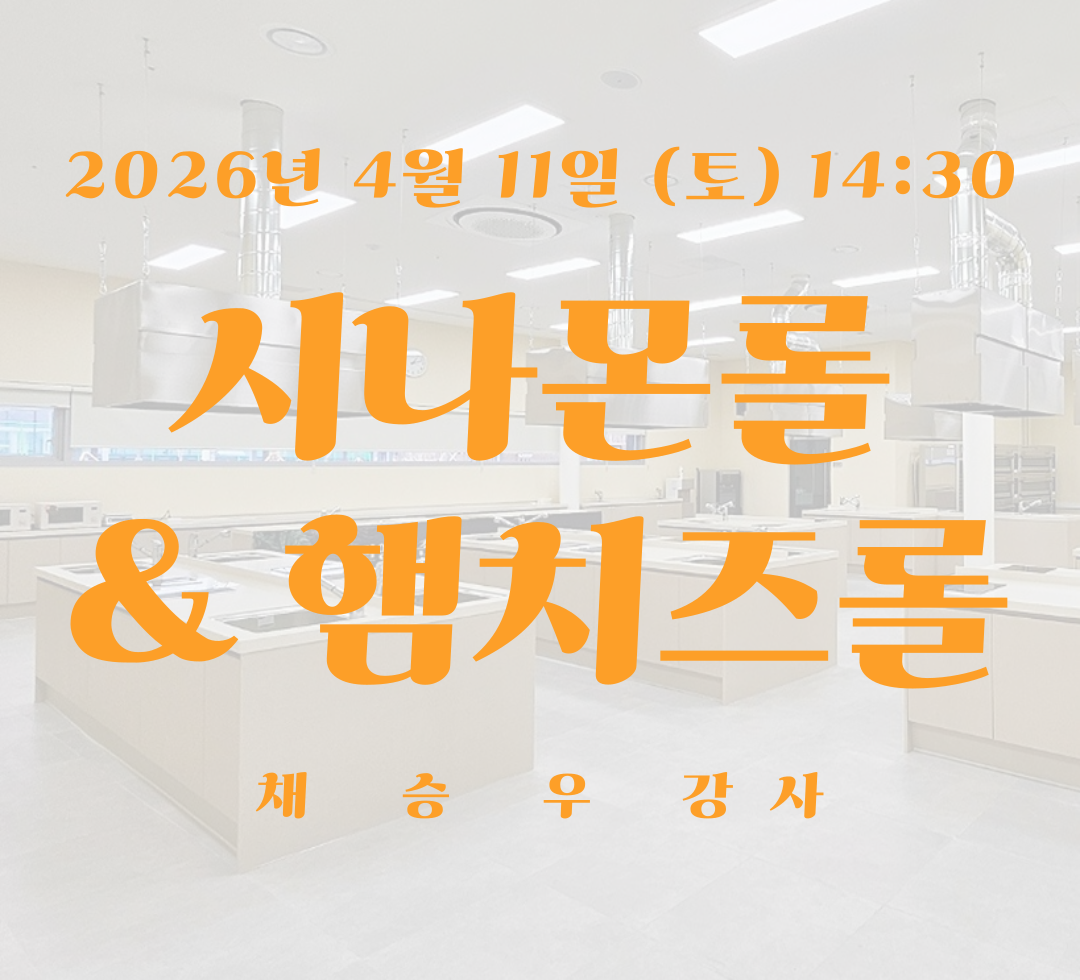 2026년 4월 11일 (토) 14:30

시나몬롤
& 햄치즈롤

채 승 우 강사